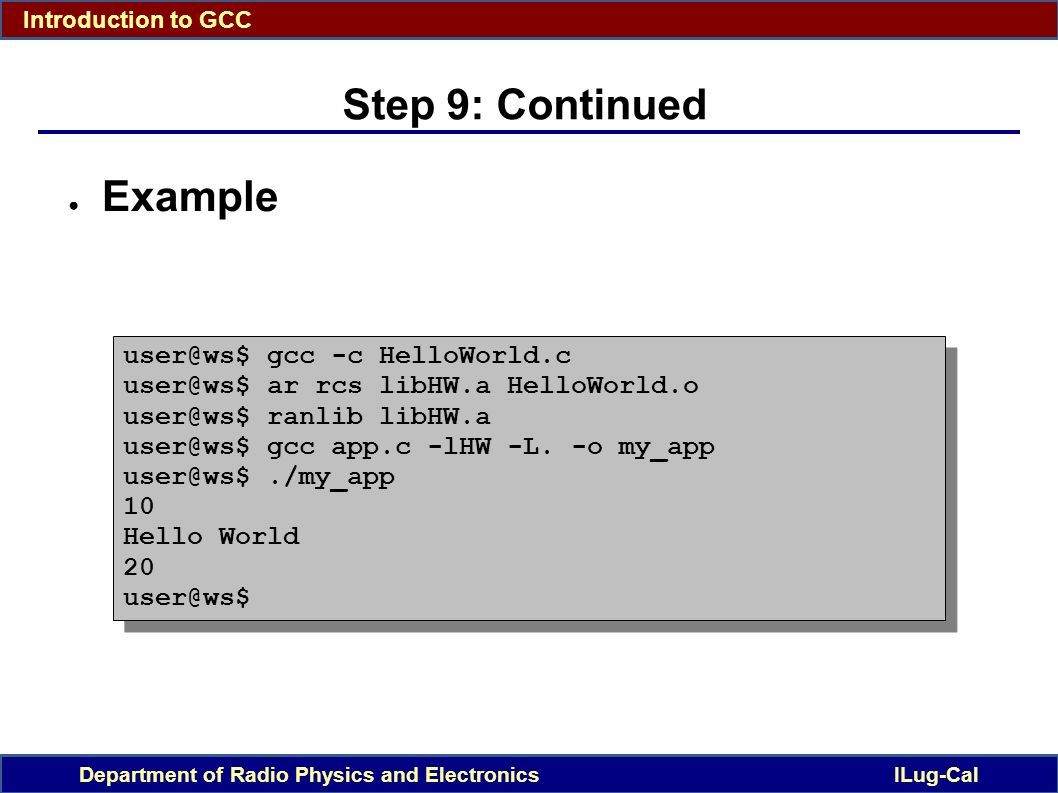 Introduction to GCC

Step 9: Continued

● Example

user@ws$ gcc -c HelloWorld.c
user@ws$ ar rcs libHW.a HelloWorld.o
user@ws$ ranlib libHW.a
user@ws$ gcc app.c -lHW -L. -o my_app
user@ws$ ./my_app
10
Hello World
20
user@ws$

Department of Radio Physics and Electronics

ILug-Cal